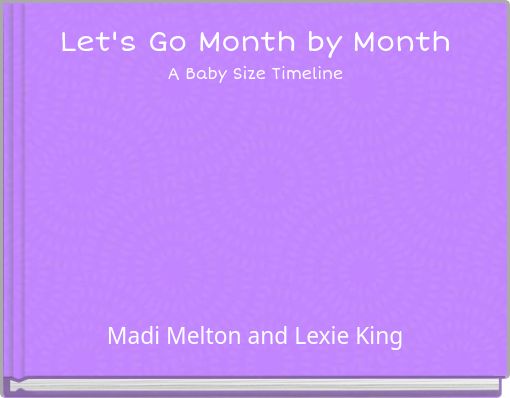 Let's Go Month by Month
A Baby Size Timeline

Madi Melton and Lexie King